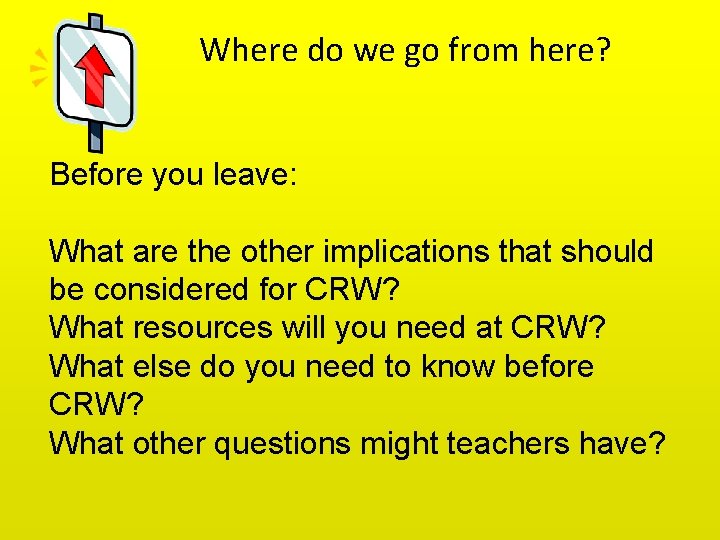 Where do we go from here?

Before you leave:

What are the other implications that should be considered for CRW?
What resources will you need at CRW?
What else do you need to know before CRW?
What other questions might teachers have?